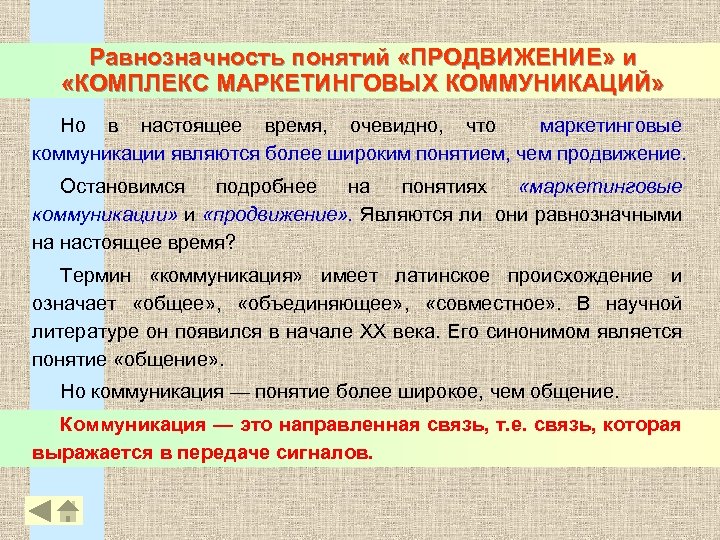 Равнозначность понятий «ПРОДВИЖЕНИЕ» и «КОМПЛЕКС МАРКЕТИНГОВЫХ КОММУНИКАЦИЙ»

Но в настоящее время, очевидно, что маркетинговые коммуникации являются более широким понятием, чем продвижение.

Остановимся подробнее на понятиях «маркетинговые коммуникации» и «продвижение». Являются ли они равнозначными на настоящее время?

Термин «коммуникация» имеет латинское происхождение и означает «общее», «объединяющее», «совместное». В научной литературе он появился в начале XX века. Его синонимом является понятие «общение».

Но коммуникация — понятие более широкое, чем общение.

Коммуникация — это направленная связь, т.е. связь, которая выражается в передаче сигналов.